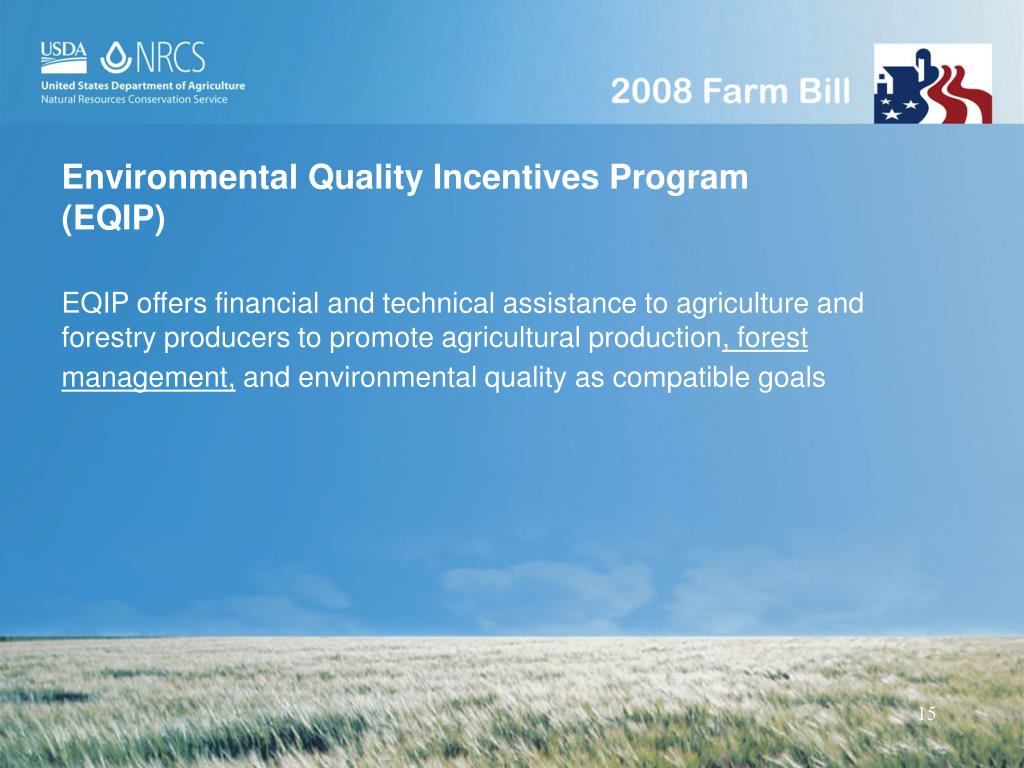 USDA NRCS
United States Department of Agriculture
Natural Resources Conservation Service

2008 Farm Bill

Environmental Quality Incentives Program (EQIP)

EQIP offers financial and technical assistance to agriculture and forestry producers to promote agricultural production, forest management, and environmental quality as compatible goals

15